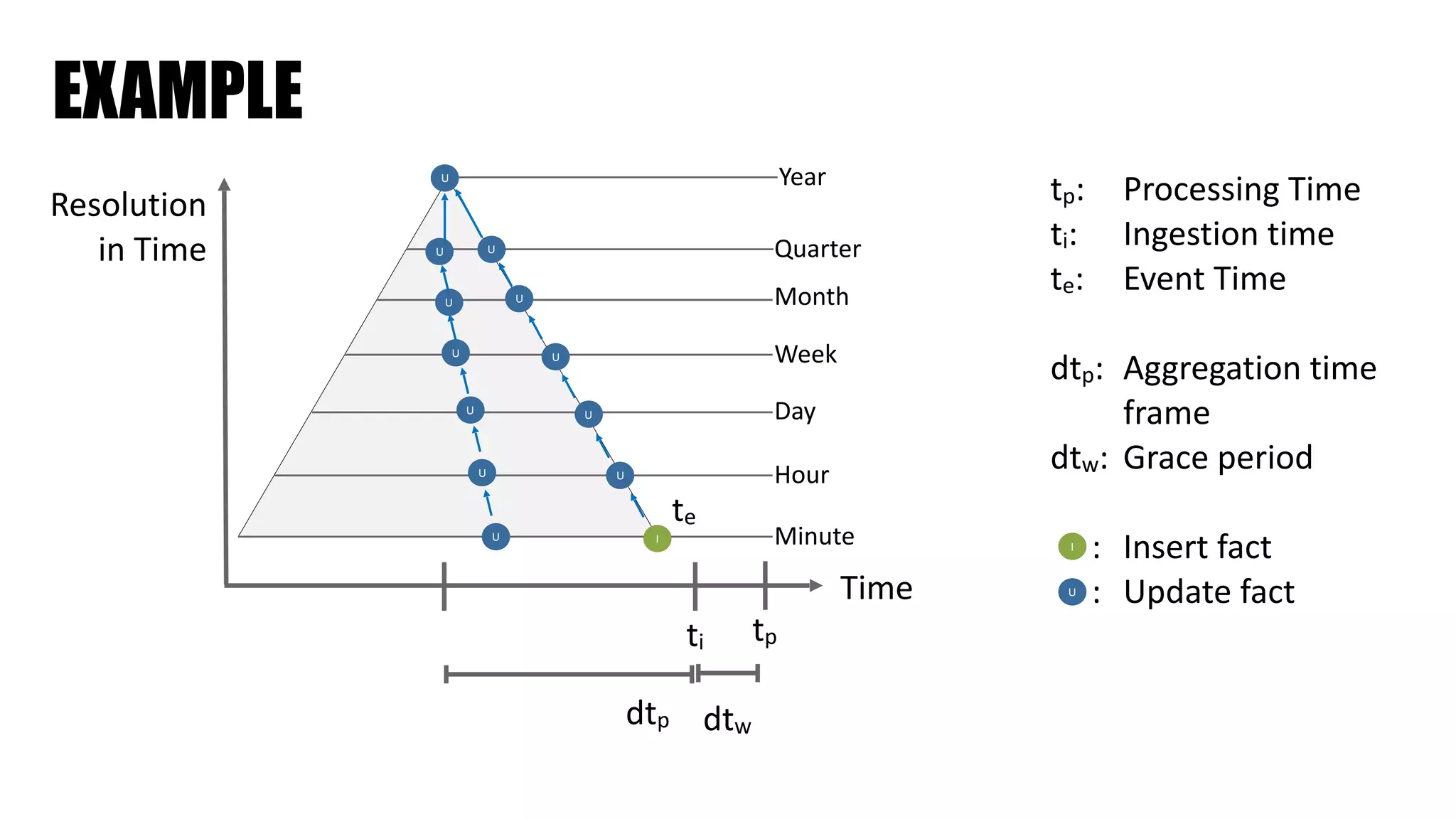 EXAMPLE

Resolution in Time

U

Year

U U

Quarter

U U

Month

U U

Week

U U

Day

U U

Hour

$t_e$

U I

Minute

Time

$t_i$ $t_p$

$dt_p$ $dt_w$

$t_p$: Processing Time
$t_i$: Ingestion time
$t_e$: Event Time

$dt_p$: Aggregation time frame
$dt_w$: Grace period

I : Insert fact
U : Update fact